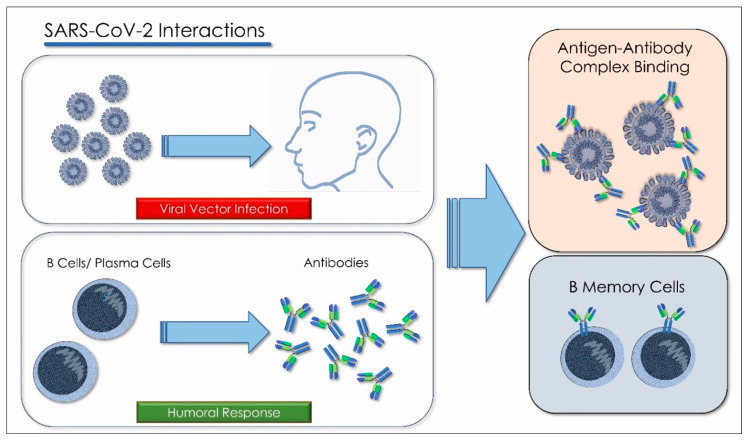 SARS-CoV-2 Interactions

Viral Vector Infection

B Cells/ Plasma Cells

Antibodies

Humoral Response

Antigen-Antibody Complex Binding

B Memory Cells